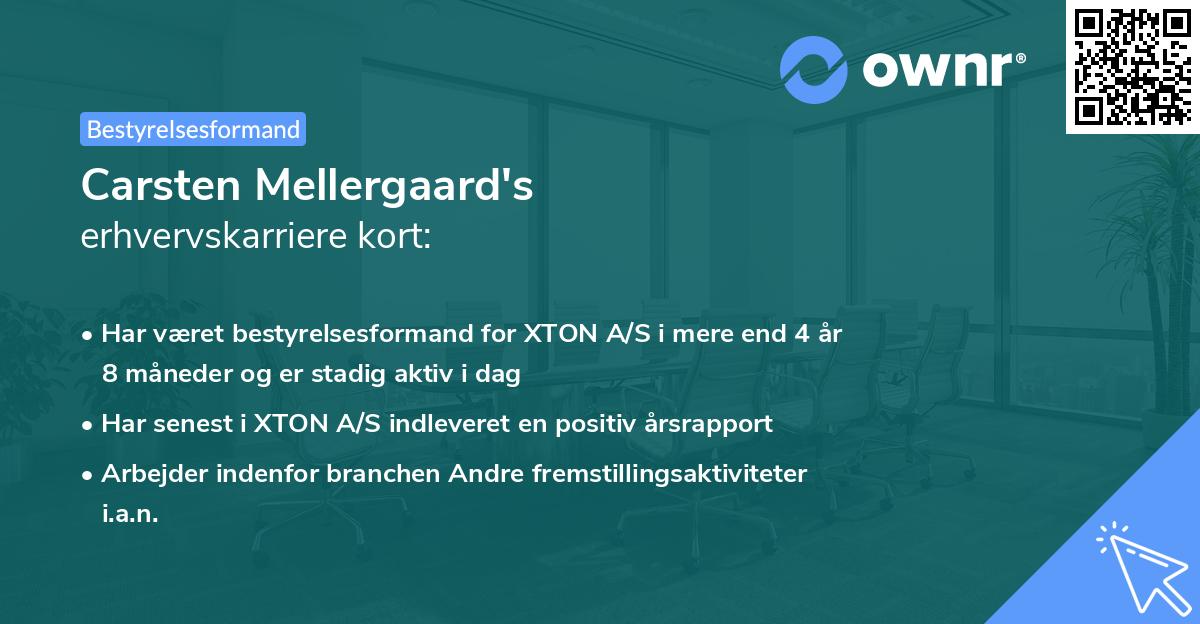 ownr®

Bestyrelsesformand

Carsten Mellergaard's
erhvervskarriere kort:

• Har været bestyrelsesformand for XTON A/S i mere end 4 år 8 måneder og er stadig aktiv i dag
• Har senest i XTON A/S indleveret en positiv årsrapport
• Arbejder indenfor branchen Andre fremstillingsaktiviteter i.a.n.